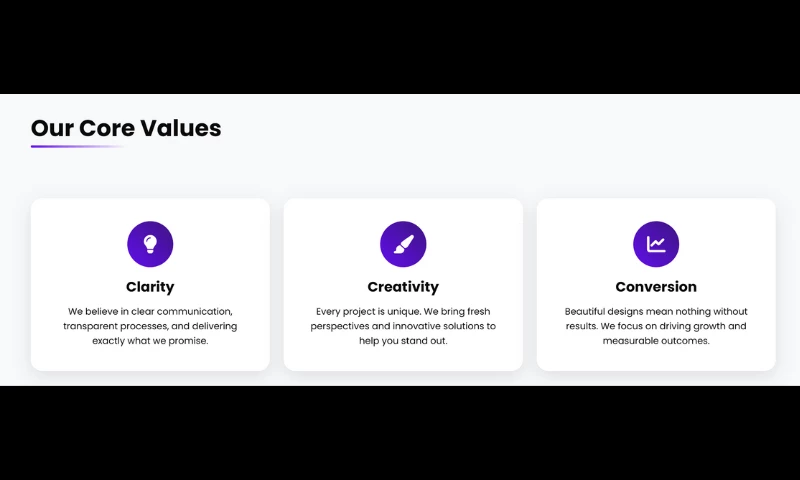 Our Core Values

Clarity

We believe in clear communication, transparent processes, and delivering exactly what we promise.

Creativity

Every project is unique. We bring fresh perspectives and innovative solutions to help you stand out.

Conversion

Beautiful designs mean nothing without results. We focus on driving growth and measurable outcomes.